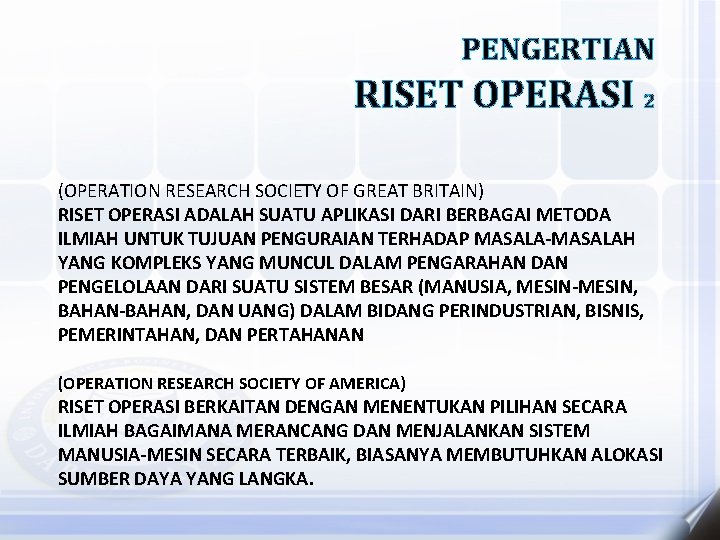 PENGERTIAN
RISET OPERASI 2

(OPERATION RESEARCH SOCIETY OF GREAT BRITAIN)
RISET OPERASI ADALAH SUATU APLIKASI DARI BERBAGAI METODA ILMIAH UNTUK TUJUAN PENGURAIAN TERHADAP MASALA-MASALAH YANG KOMPLEKS YANG MUNCUL DALAM PENGARAHAN DAN PENGELOLAAN DARI SUATU SISTEM BESAR (MANUSIA, MESIN-MESIN, BAHAN-BAHAN, DAN UANG) DALAM BIDANG PERINDUSTRIAN, BISNIS, PEMERINTAHAN, DAN PERTAHANAN

(OPERATION RESEARCH SOCIETY OF AMERICA)
RISET OPERASI BERKAITAN DENGAN MENENTUKAN PILIHAN SECARA ILMIAH BAGAIMANA MERANCANG DAN MENJALANKAN SISTEM MANUSIA-MESIN SECARA TERBAIK, BIASANYA MEMBUTUHKAN ALOKASI SUMBER DAYA YANG LANGKA.